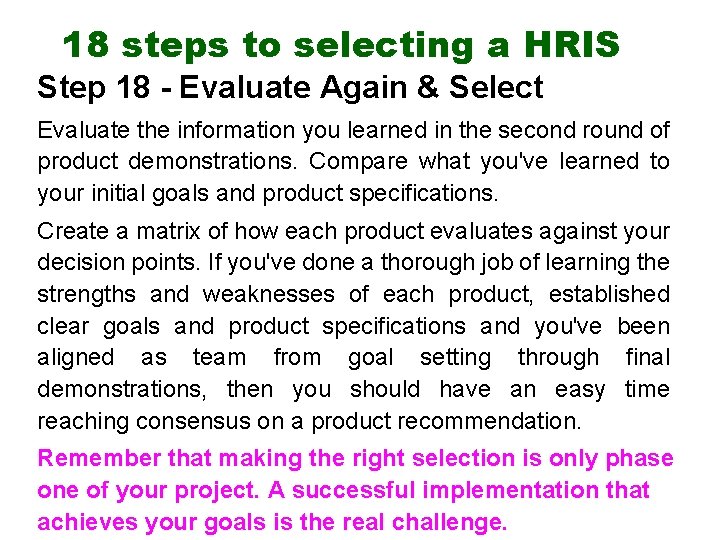 18 steps to selecting a HRIS

Step 18 - Evaluate Again & Select

Evaluate the information you learned in the second round of product demonstrations. Compare what you've learned to your initial goals and product specifications.

Create a matrix of how each product evaluates against your decision points. If you've done a thorough job of learning the strengths and weaknesses of each product, established clear goals and product specifications and you've been aligned as team from goal setting through final demonstrations, then you should have an easy time reaching consensus on a product recommendation.

Remember that making the right selection is only phase one of your project. A successful implementation that achieves your goals is the real challenge.